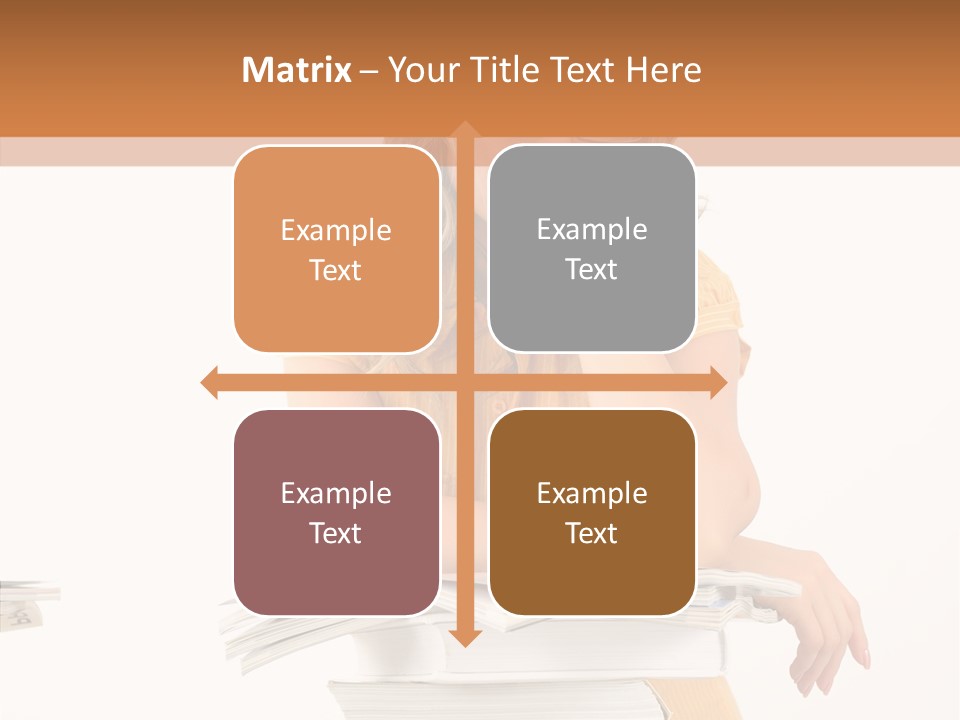 Matrix – Your Title Text Here

Example Text

Example Text

Example Text

Example Text